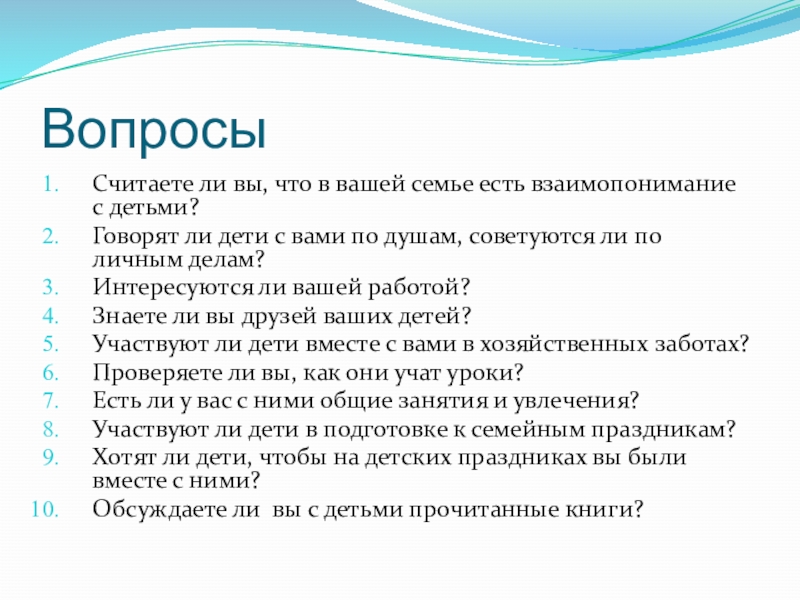 Вопросы

1. Считаете ли вы, что в вашей семье есть взаимопонимание с детьми?
2. Говорят ли дети с вами по душам, советуются ли по личным делам?
3. Интересуются ли вашей работой?
4. Знаете ли вы друзей ваших детей?
5. Участвуют ли дети вместе с вами в хозяйственных заботах?
6. Проверяете ли вы, как они учат уроки?
7. Есть ли у вас с ними общие занятия и увлечения?
8. Участвуют ли дети в подготовке к семейным праздникам?
9. Хотят ли дети, чтобы на детских праздниках вы были вместе с ними?
10. Обсуждаете ли вы с детьми прочитанные книги?